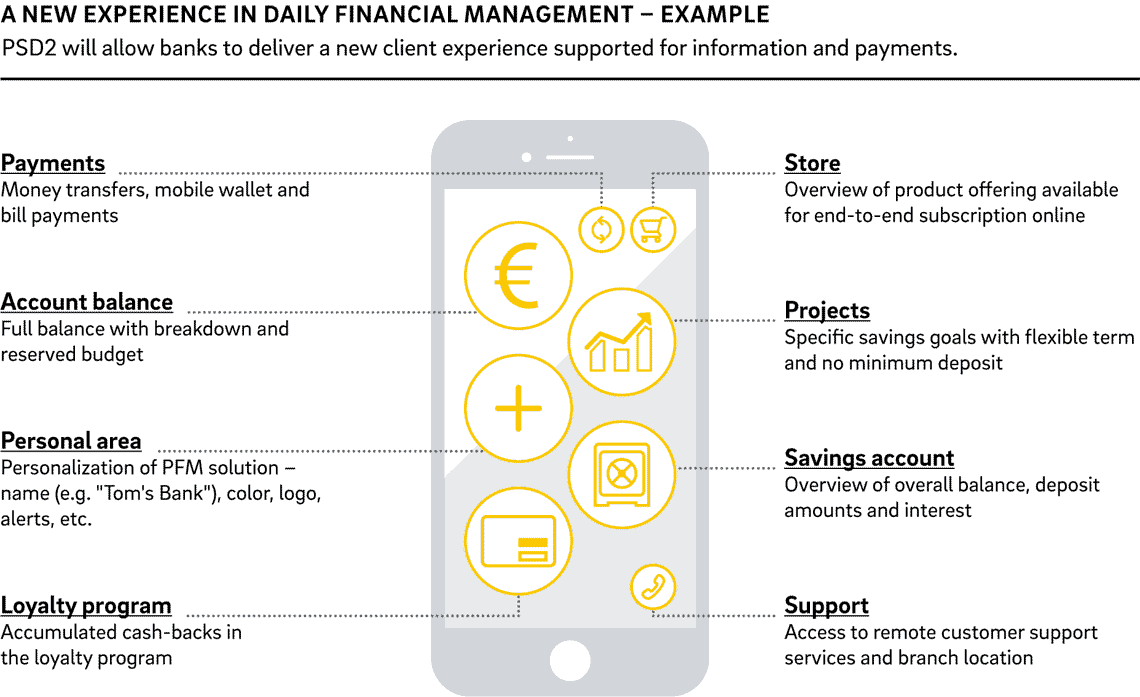 A NEW EXPERIENCE IN DAILY FINANCIAL MANAGEMENT – EXAMPLE
PSD2 will allow banks to deliver a new client experience supported for information and payments.

Payments
Money transfers, mobile wallet and bill payments

Account balance
Full balance with breakdown and reserved budget

Personal area
Personalization of PFM solution – name (e.g. "Tom's Bank"), color, logo, alerts, etc.

Loyalty program
Accumulated cash-backs in the loyalty program

Store
Overview of product offering available for end-to-end subscription online

Projects
Specific savings goals with flexible term and no minimum deposit

Savings account
Overview of overall balance, deposit amounts and interest

Support
Access to remote customer support services and branch location